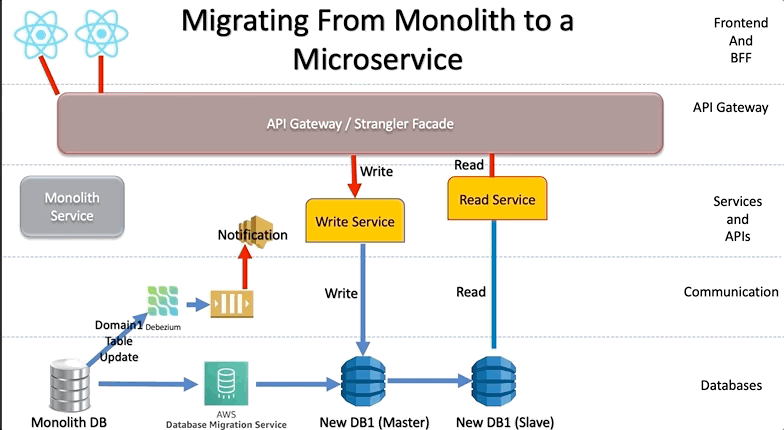 Migrating From Monolith to a Microservice

Frontend And BFF

API Gateway / Strangler Facade

API Gateway

Write

Read

Monolith Service

Write Service

Read Service

Services and APIs

Notification

Write

Read

Communication

Debezium

Domain1 Table Update

Databases

Monolith DB

AWS Database Migration Service

New DB1 (Master)

New DB1 (Slave)